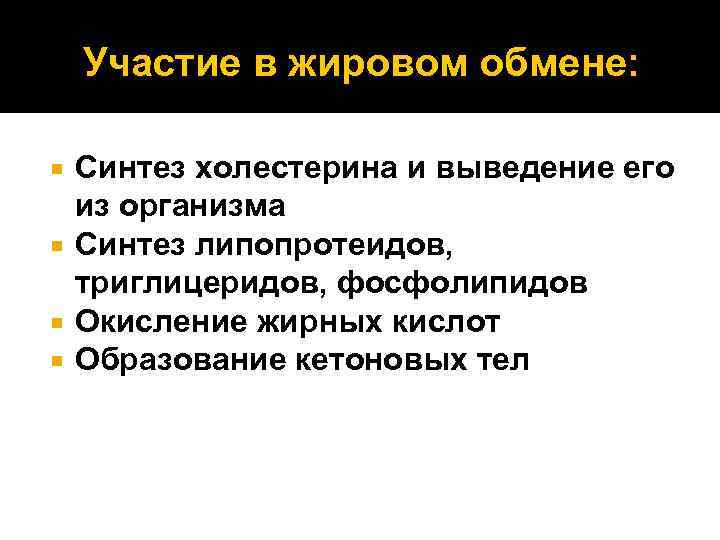 Участие в жировом обмене:

- Синтез холестерина и выведение его из организма
- Синтез липопротеидов, триглицеридов, фосфолипидов
- Окисление жирных кислот
- Образование кетоновых тел